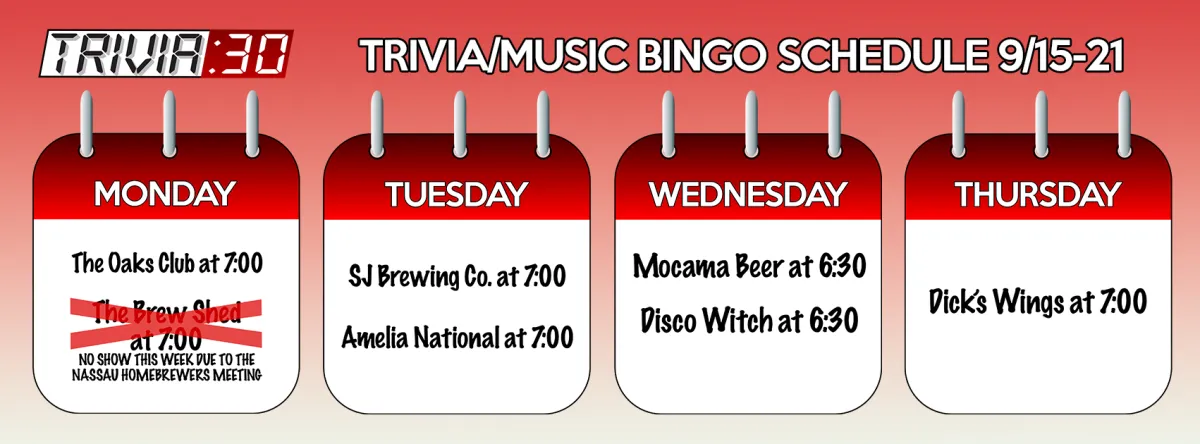 TRIVIA:30

TRIVIA/MUSIC BINGO SCHEDULE 9/15-21

MONDAY

The Oaks Club at 7:00

The Brew Shed at 7:00

NO SHOW THIS WEEK DUE TO THE NASSAU HOMEBREWERS MEETING

TUESDAY

SJ Brewing Co. at 7:00

Amelia National at 7:00

WEDNESDAY

Mocama Beer at 6:30

Disco Witch at 6:30

THURSDAY

Dick's Wings at 7:00